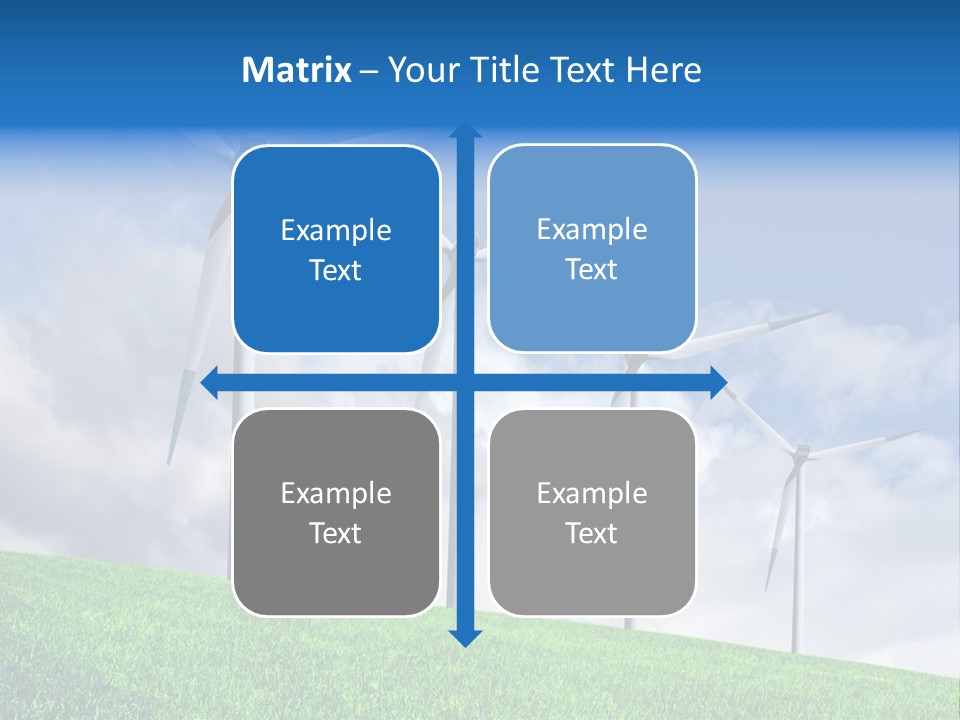 Matrix – Your Title Text Here

Example Text

Example Text

Example Text

Example Text